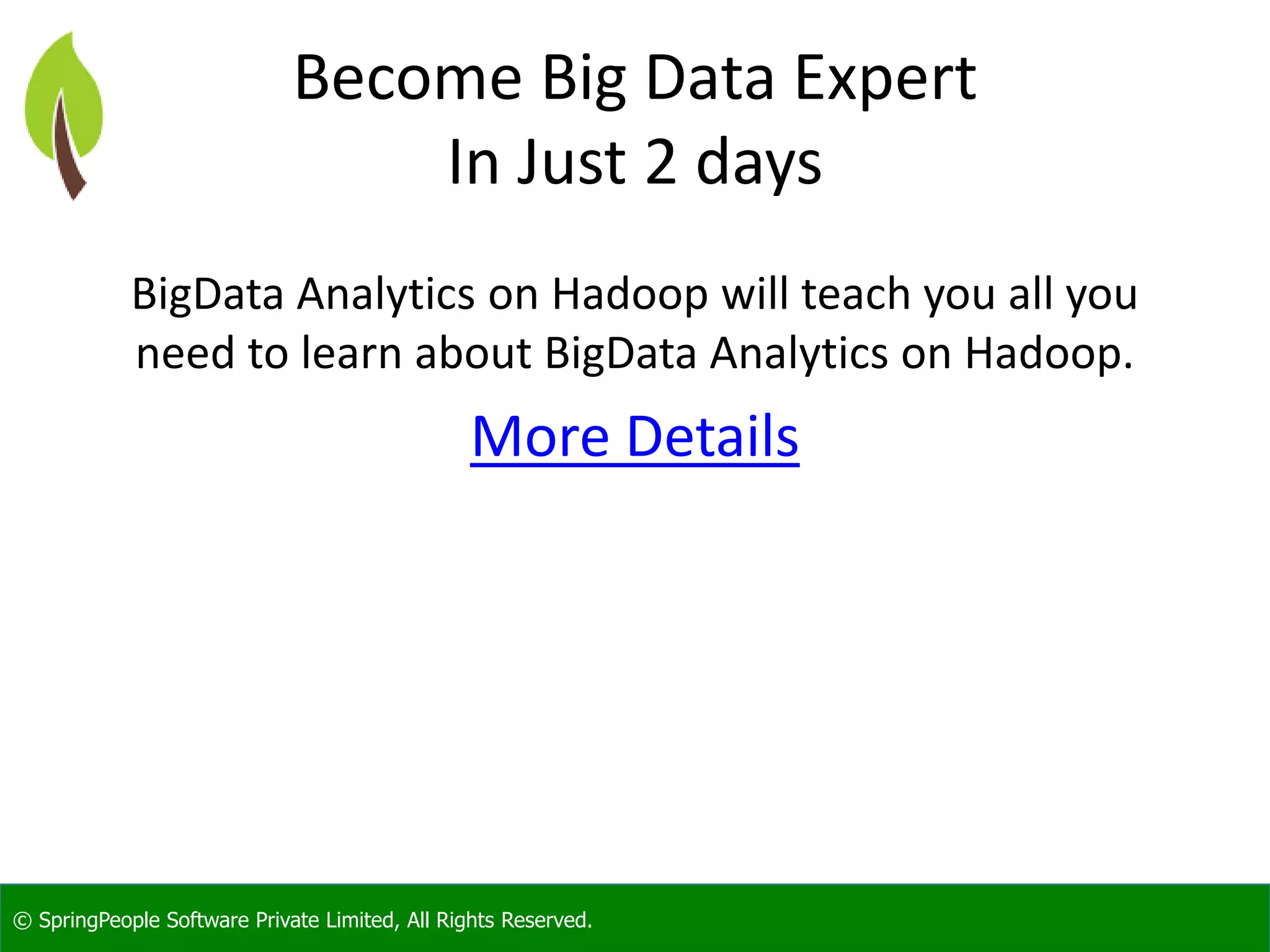 Become Big Data Expert
In Just 2 days

BigData Analytics on Hadoop will teach you all you need to learn about BigData Analytics on Hadoop.

More Details

© SpringPeople Software Private Limited, All Rights Reserved.